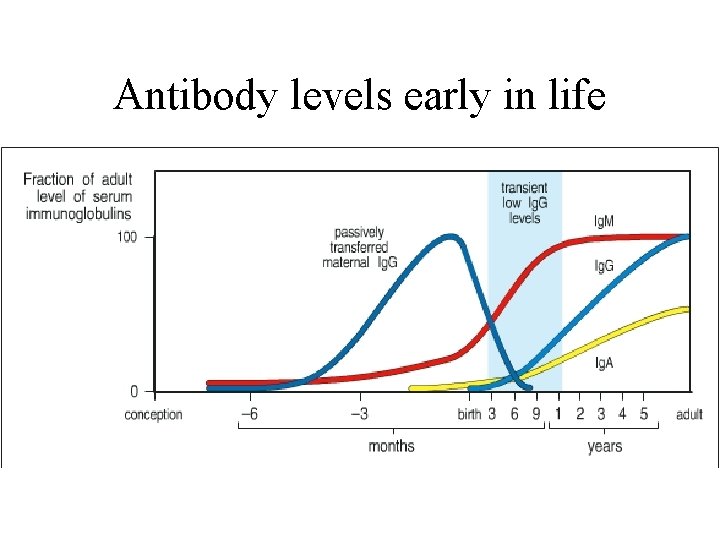 Antibody levels early in life

Fraction of adult level of serum immunoglobulins

100

0

passively transferred maternal IgG

transient low IgG levels

IgM

IgG

IgA

conception
−6
−3
birth
3
6
9
1
2
3
4
5
adult

months

years